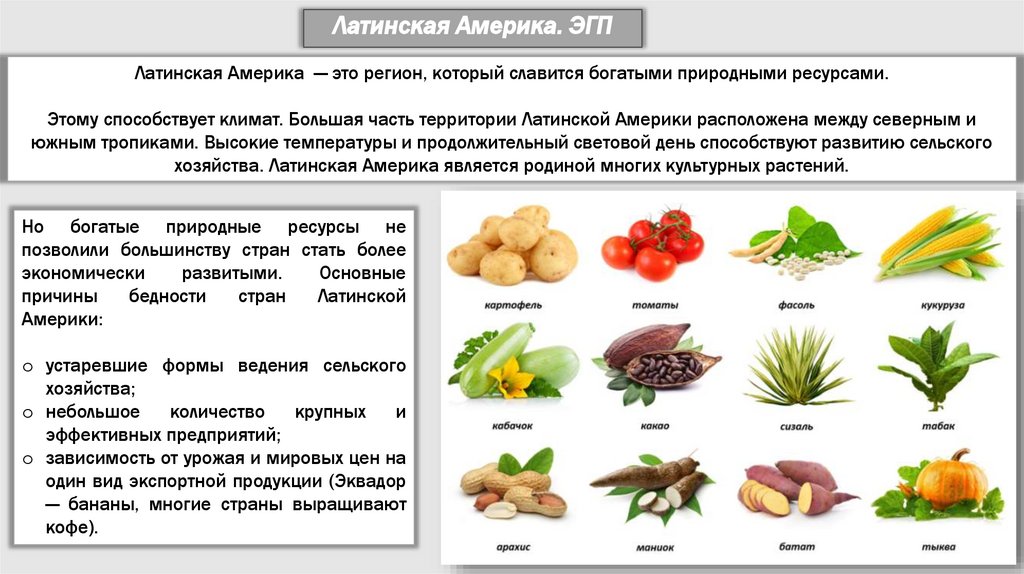 Латинская Америка. ЭГП

Латинская Америка — это регион, который славится богатыми природными ресурсами.

Этому способствует климат. Большая часть территории Латинской Америки расположена между северным и южным тропиками. Высокие температуры и продолжительный световой день способствуют развитию сельского хозяйства. Латинская Америка является родиной многих культурных растений.

Но богатые природные ресурсы не позволили большинству стран стать более экономически развитыми. Основные причины бедности стран Латинской Америки:

o устаревшие формы ведения сельского хозяйства;
o небольшое количество крупных и эффективных предприятий;
o зависимость от урожая и мировых цен на один вид экспортной продукции (Эквадор — бананы, многие страны выращивают кофе).

картофель
томаты
фасоль
кукуруза
кабачок
какао
сизаль
табак
арахис
маниок
батат
тыква